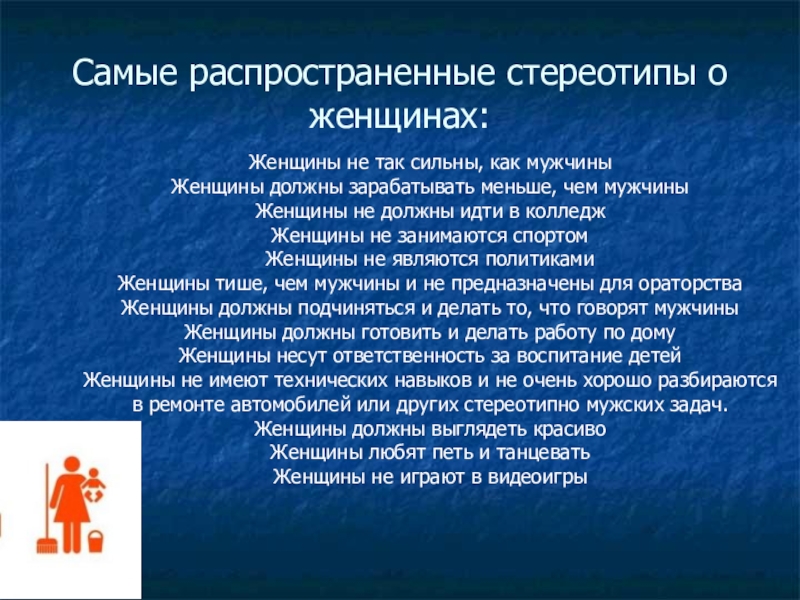 Самые распространенные стереотипы о женщинах:

Женщины не так сильны, как мужчины
Женщины должны зарабатывать меньше, чем мужчины
Женщины не должны идти в колледж
Женщины не занимаются спортом
Женщины не являются политиками
Женщины тише, чем мужчины и не предназначены для ораторства
Женщины должны подчиняться и делать то, что говорят мужчины
Женщины должны готовить и делать работу по дому
Женщины несут ответственность за воспитание детей
Женщины не имеют технических навыков и не очень хорошо разбираются в ремонте автомобилей или других стереотипно мужских задач.
Женщины должны выглядеть красиво
Женщины любят петь и танцевать
Женщины не играют в видеоигры